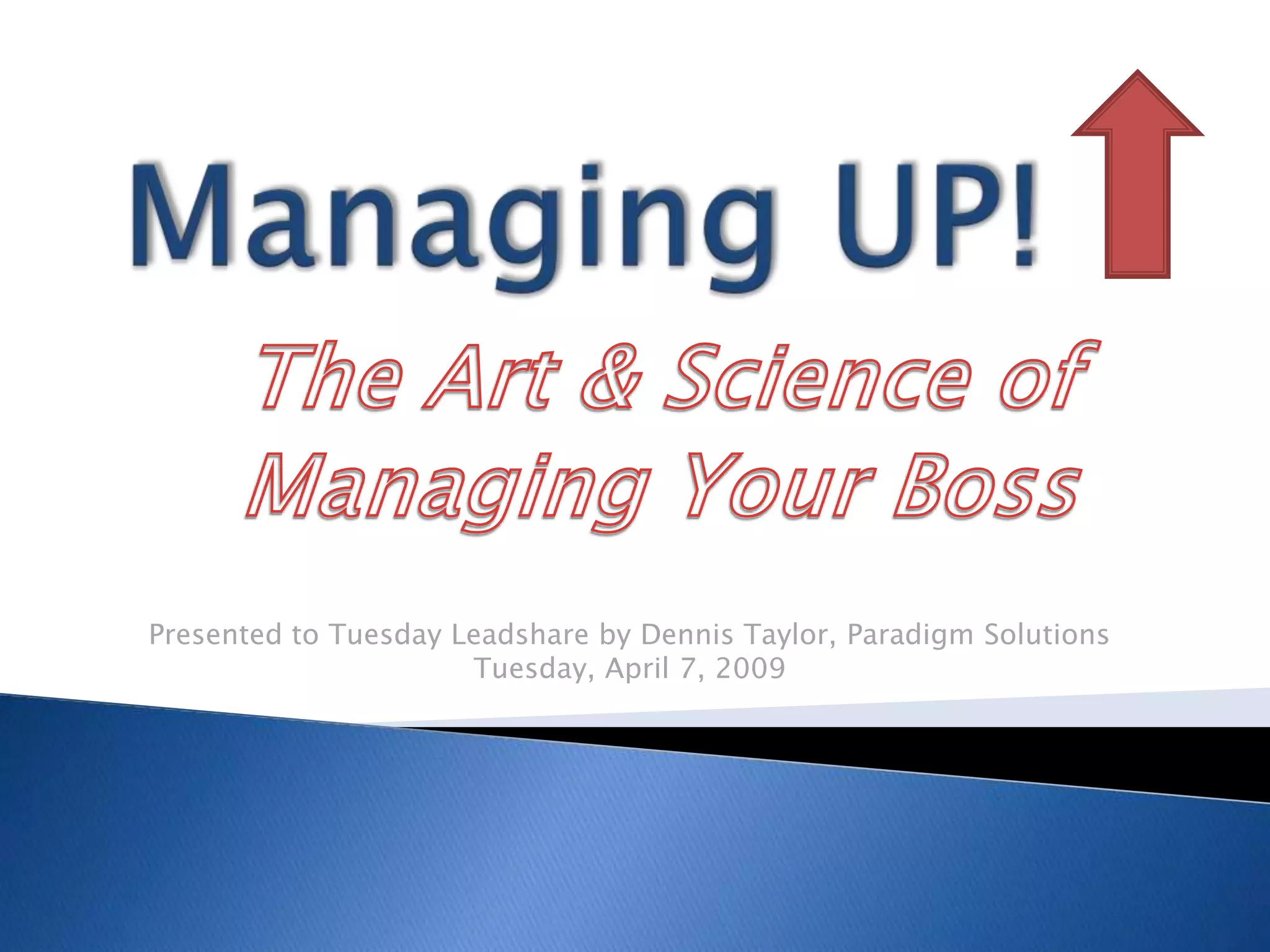 Managing UP!

The Art & Science of Managing Your Boss

Presented to Tuesday Leadshare by Dennis Taylor, Paradigm Solutions
Tuesday, April 7, 2009